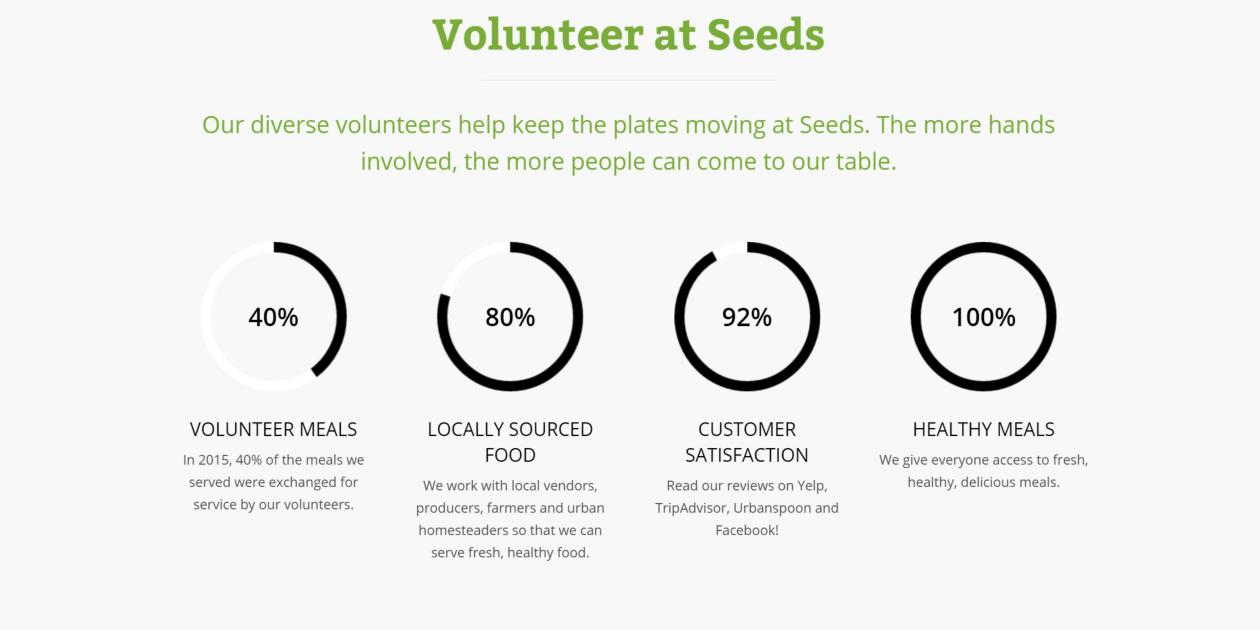 Volunteer at Seeds

Our diverse volunteers help keep the plates moving at Seeds. The more hands involved, the more people can come to our table.

40%

VOLUNTEER MEALS

In 2015, 40% of the meals we served were exchanged for service by our volunteers.

80%

LOCALLY SOURCED FOOD

We work with local vendors, producers, farmers and urban homesteaders so that we can serve fresh, healthy food.

92%

CUSTOMER SATISFACTION

Read our reviews on Yelp, TripAdvisor, Urbanspoon and Facebook!

100%

HEALTHY MEALS

We give everyone access to fresh, healthy, delicious meals.